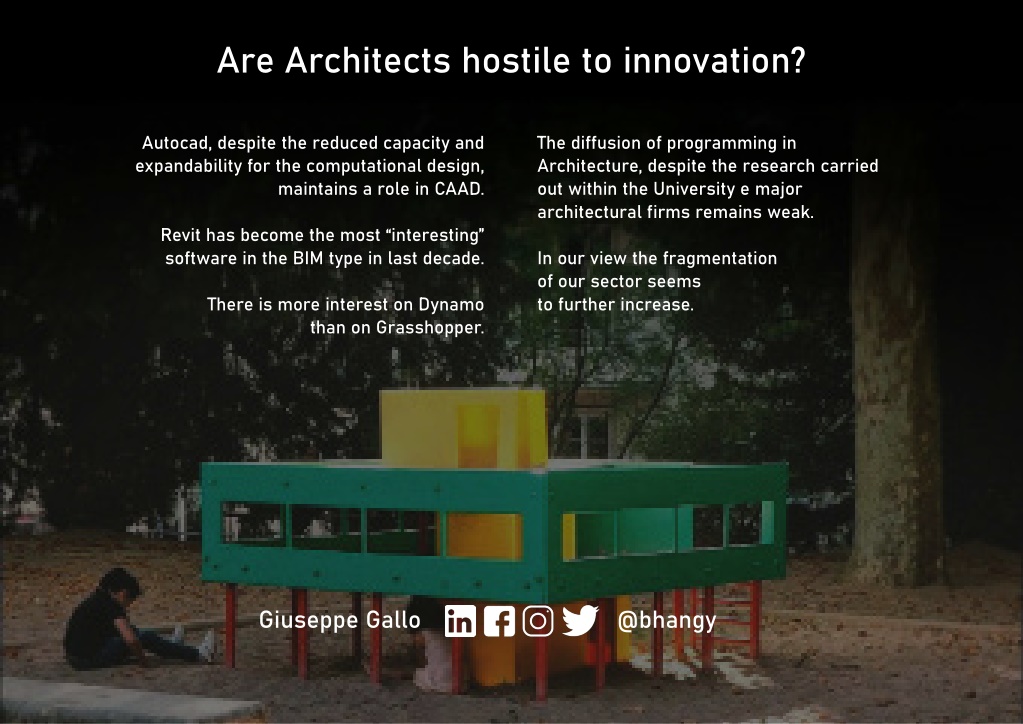 Are Architects hostile to innovation?

Autocad, despite the reduced capacity and expandability for the computational design, maintains a role in CAAD.

Revit has become the most “interesting” software in the BIM type in last decade.

There is more interest on Dynamo than on Grasshopper.

The diffusion of programming in Architecture, despite the research carried out within the University e major architectural firms remains weak.

In our view the fragmentation of our sector seems to further increase.

Giuseppe Gallo @bhangy